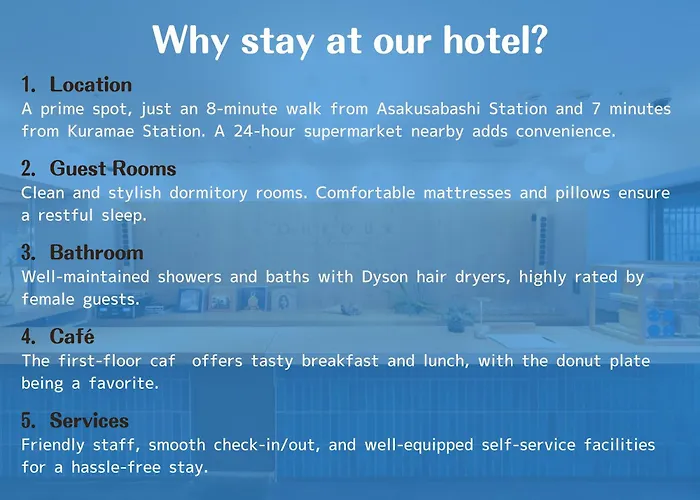 Why stay at our hotel?

1. Location
A prime spot, just an 8-minute walk from Asakusabashi Station and 7 minutes from Kuramae Station. A 24-hour supermarket nearby adds convenience.

2. Guest Rooms
Clean and stylish dormitory rooms. Comfortable mattresses and pillows ensure a restful sleep.

3. Bathroom
Well-maintained showers and baths with Dyson hair dryers, highly rated by female guests.

4. Café
The first-floor caf  offers tasty breakfast and lunch, with the donut plate being a favorite.

5. Services
Friendly staff, smooth check-in/out, and well-equipped self-service facilities for a hassle-free stay.